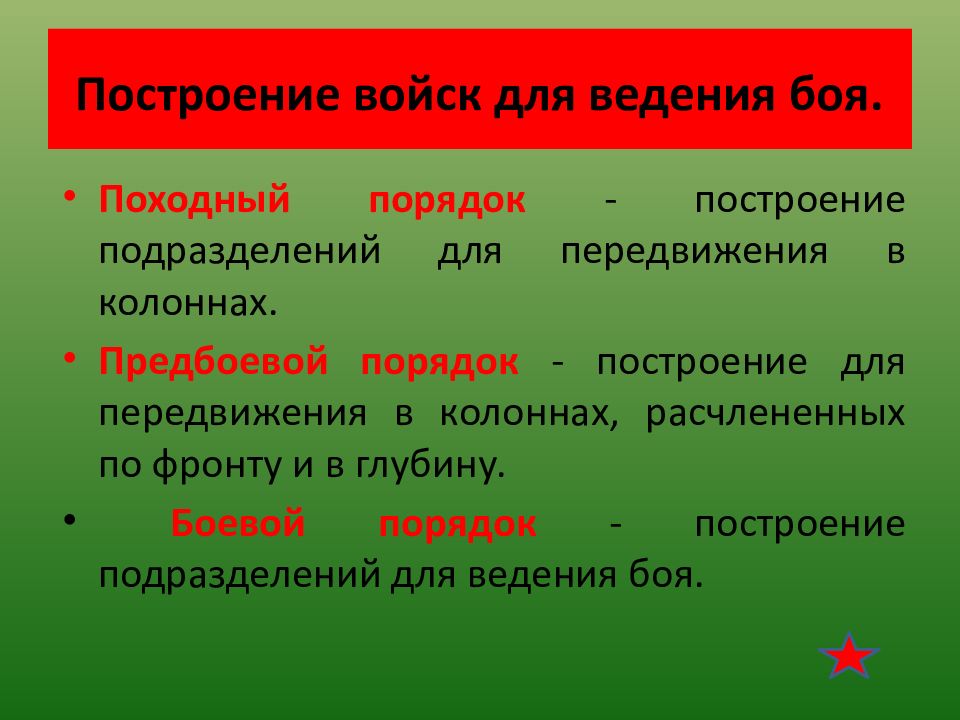 Построение войск для ведения боя.

• Походный порядок - построение подразделений для передвижения в колоннах.

• Предбоевой порядок - построение для передвижения в колоннах, расчлененных по фронту и в глубину.

• Боевой порядок - построение подразделений для ведения боя.